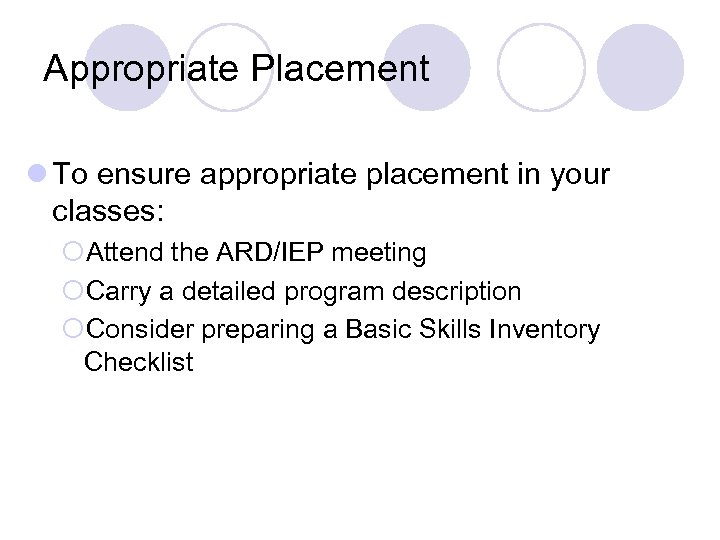 Appropriate Placement

To ensure appropriate placement in your classes:

Attend the ARD/IEP meeting

Carry a detailed program description

Consider preparing a Basic Skills Inventory Checklist